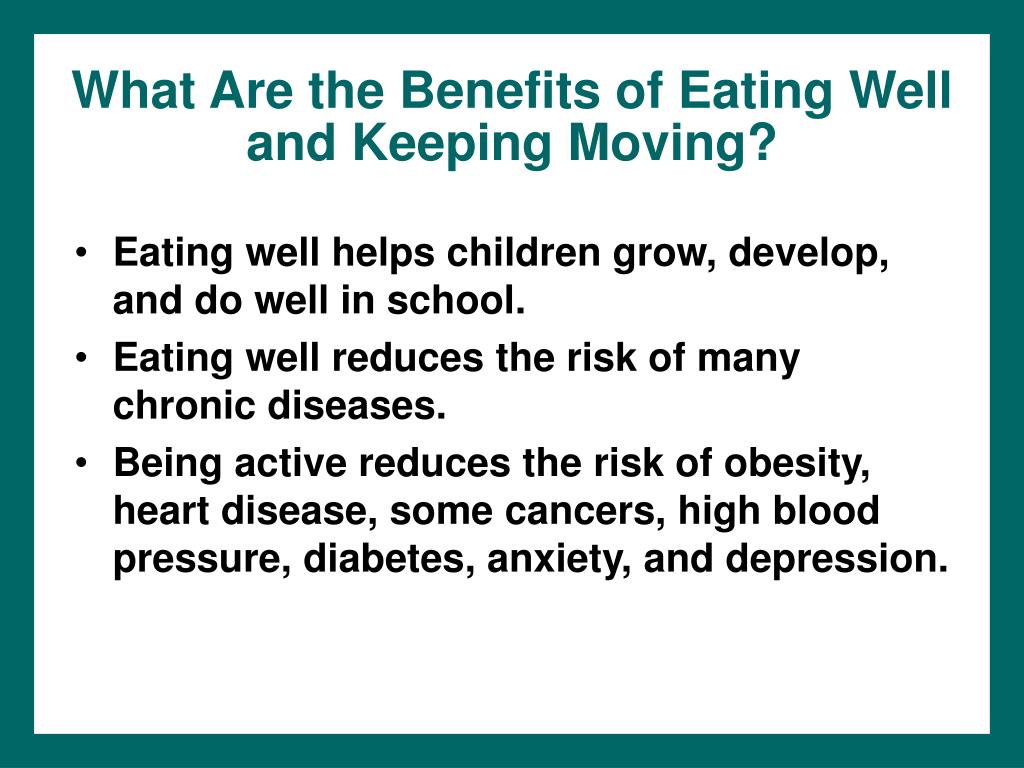 What Are the Benefits of Eating Well and Keeping Moving?

• Eating well helps children grow, develop, and do well in school.
• Eating well reduces the risk of many chronic diseases.
• Being active reduces the risk of obesity, heart disease, some cancers, high blood pressure, diabetes, anxiety, and depression.